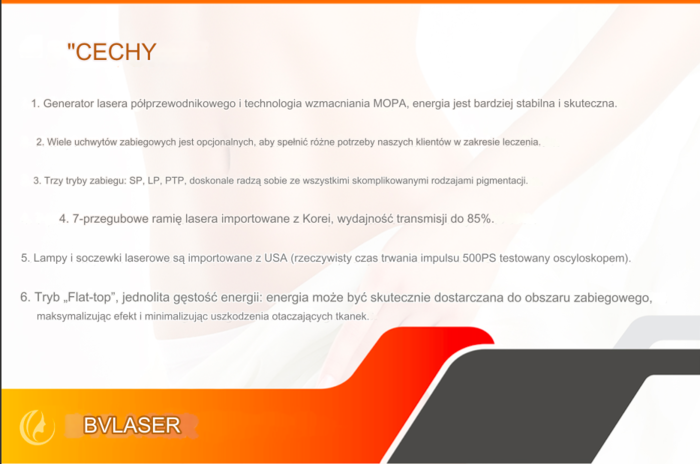 "CECHY

1. Generator lasera półprzewodnikowego i technologia wzmacniania MOPA, energia jest bardziej stabilna i skuteczna.

2. Wiele uchwytów zabiegowych jest opcjonalnych, aby spełnić różne potrzeby naszych klientów w zakresie leczenia.

3. Trzy tryby zabiegu: SP, LP, PTP, doskonale radzą sobie ze wszystkimi skomplikowanymi rodzajami pigmentacji.

4. 7-przegubowe ramię lasera importowane z Korei, wydajność transmisji do 85%.

5. Lampy i soczewki laserowe są importowane z USA (rzeczywisty czas trwania impulsu 500PS testowany oscyloskopem).

6. Tryb „Flat-top", jednolita gęstość energii: energia może być skutecznie dostarczana do obszaru zabiegowego, maksymalizując efekt i minimalizując uszkodzenia otaczających tkanek.

BVLASER